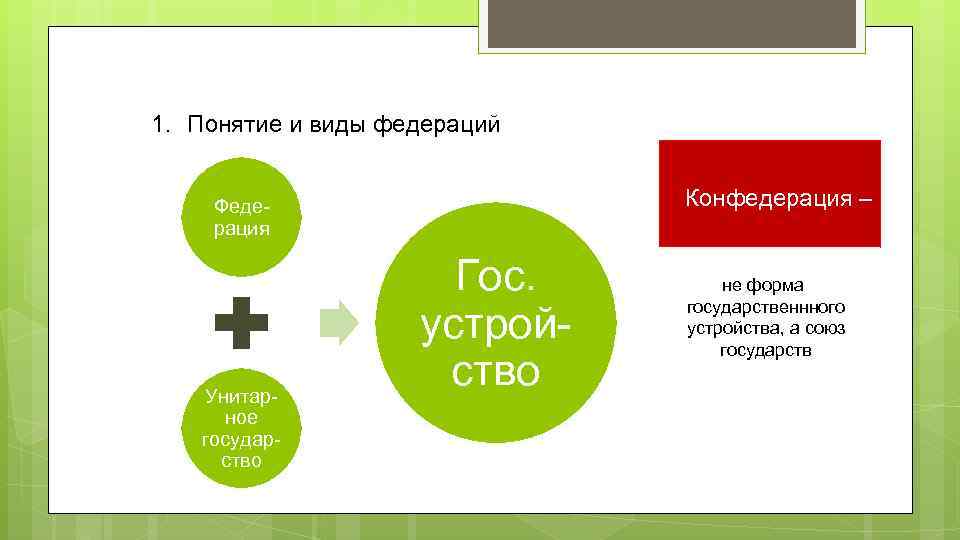 1. Понятие и виды федераций

Федерация

Унитарное государство

Гос. устройство

Конфедерация –

не форма государственнного устройства, а союз государств